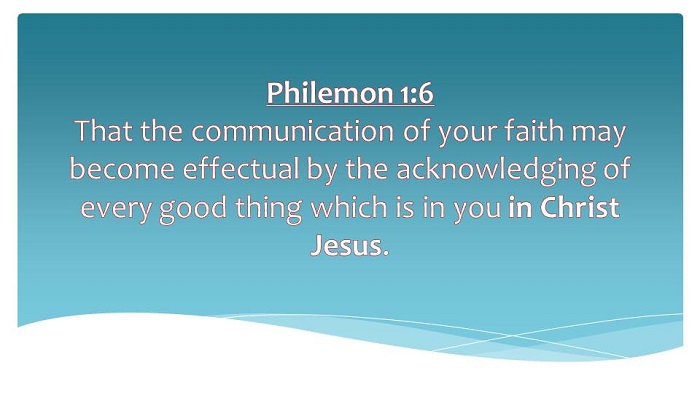 Philemon 1:6
That the communication of your faith may become effectual by the acknowledging of every good thing which is in you in Christ Jesus.